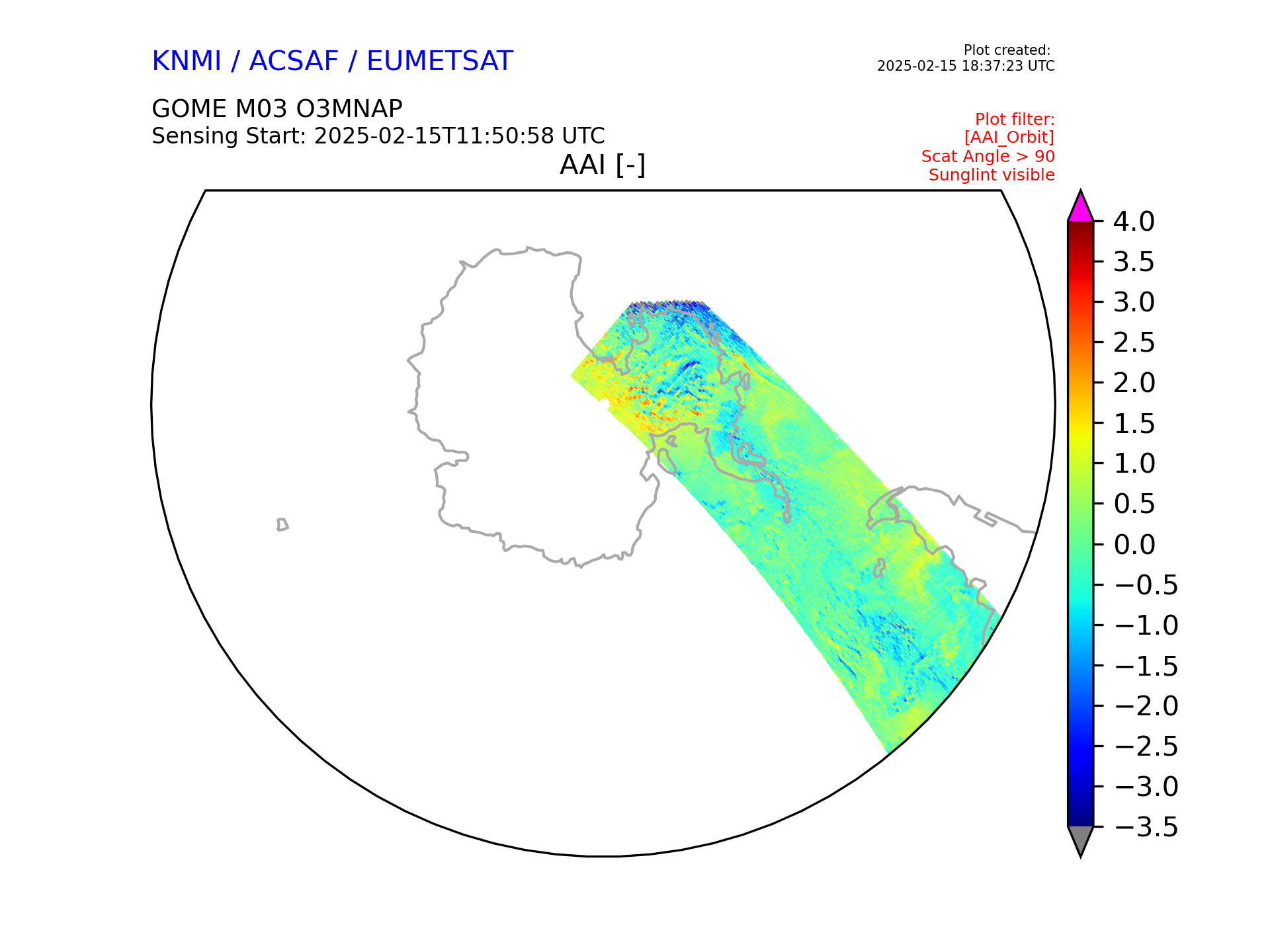 KNMI / ACSAF / EUMETSAT

Plot created:
2025-02-15 18:37:23 UTC

GOME M03 O3MNAP
Sensing Start: 2025-02-15T11:50:58 UTC

Plot filter:
[AAI_Orbit]
Scat Angle > 90
Sunglint visible

AAI [-]

4.0
3.5
3.0
2.5
2.0
1.5
1.0
0.5
0.0
−0.5
−1.0
−1.5
−2.0
−2.5
−3.0
−3.5